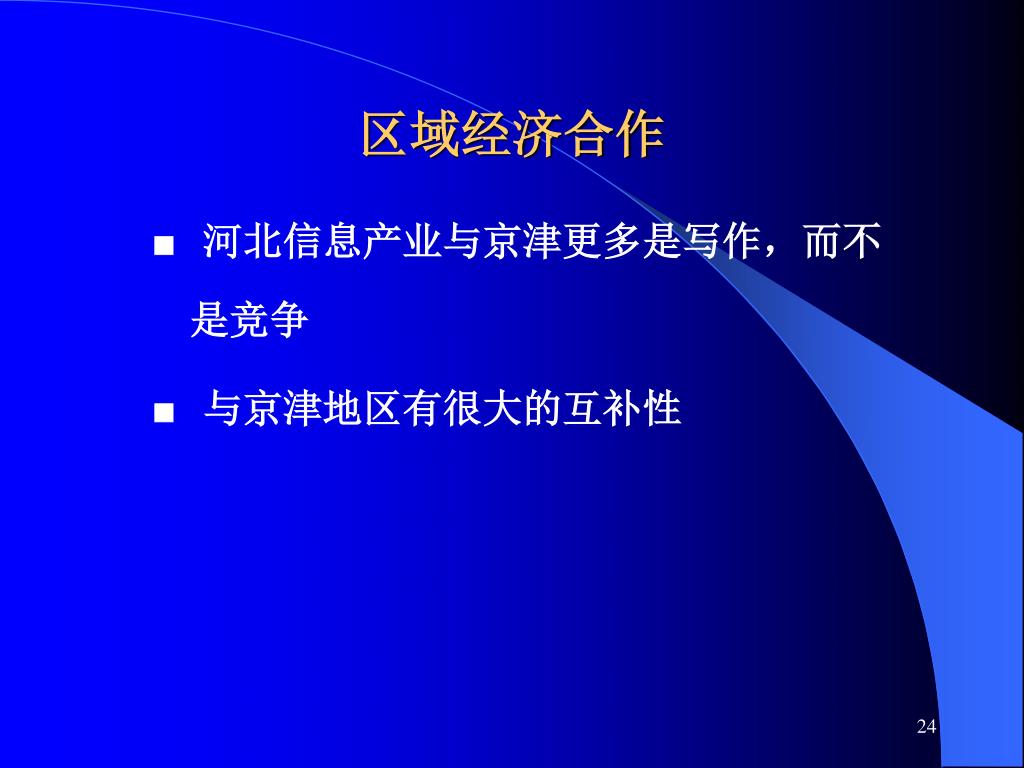 区域经济合作

■ 河北信息产业与京津更多是写作，而不是竞争

■ 与京津地区有很大的互补性

24